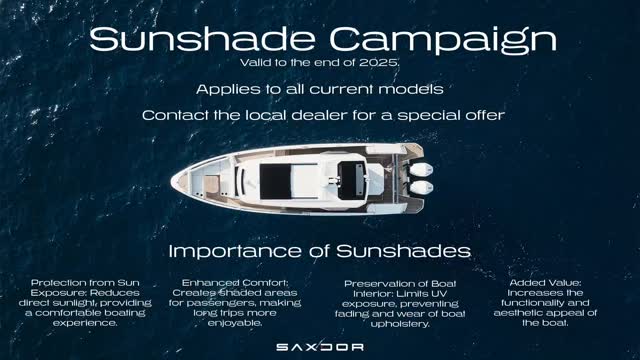 Sunshade Campaign
Valid to the end of 2025.

Applies to all current models

Contact the local dealer for a special offer

Importance of Sunshades

Protection from Sun Exposure: Reduces direct sunlight, providing a comfortable boating experience.

Enhanced Comfort: Creates shaded areas for passengers, making long trips more enjoyable.

Preservation of Boat Interior: Limits UV exposure, preventing fading and wear of boat upholstery.

Added Value: Increases the functionality and aesthetic appeal of the boat.

SAXDOR